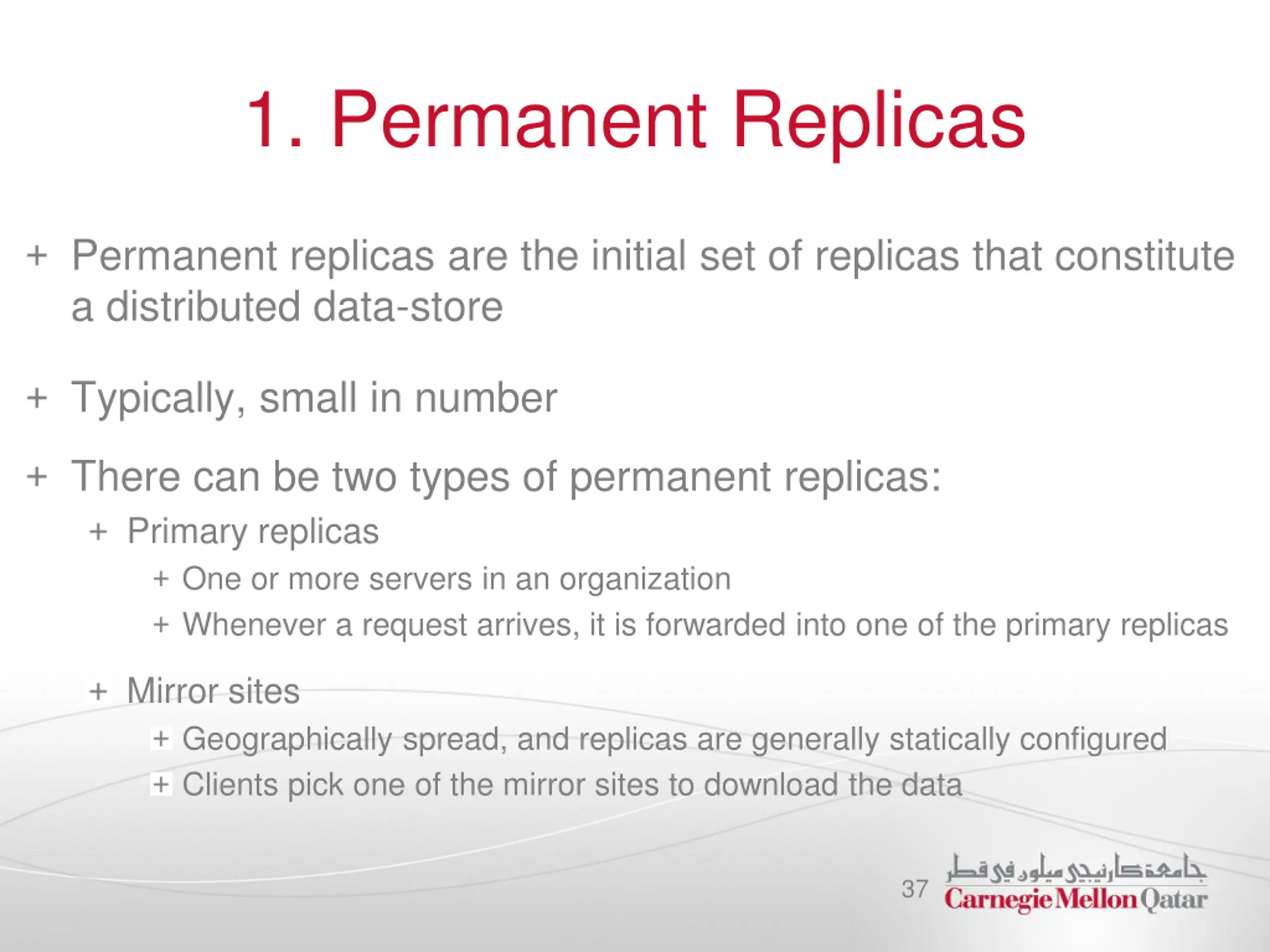 1. Permanent Replicas

+ Permanent replicas are the initial set of replicas that constitute a distributed data-store

+ Typically, small in number

+ There can be two types of permanent replicas:

+ Primary replicas

+ One or more servers in an organization

+ Whenever a request arrives, it is forwarded into one of the primary replicas

+ Mirror sites

+ Geographically spread, and replicas are generally statically configured

+ Clients pick one of the mirror sites to download the data

37

جامعة كارنيجي ميلون في قطر
Carnegie Mellon Qatar